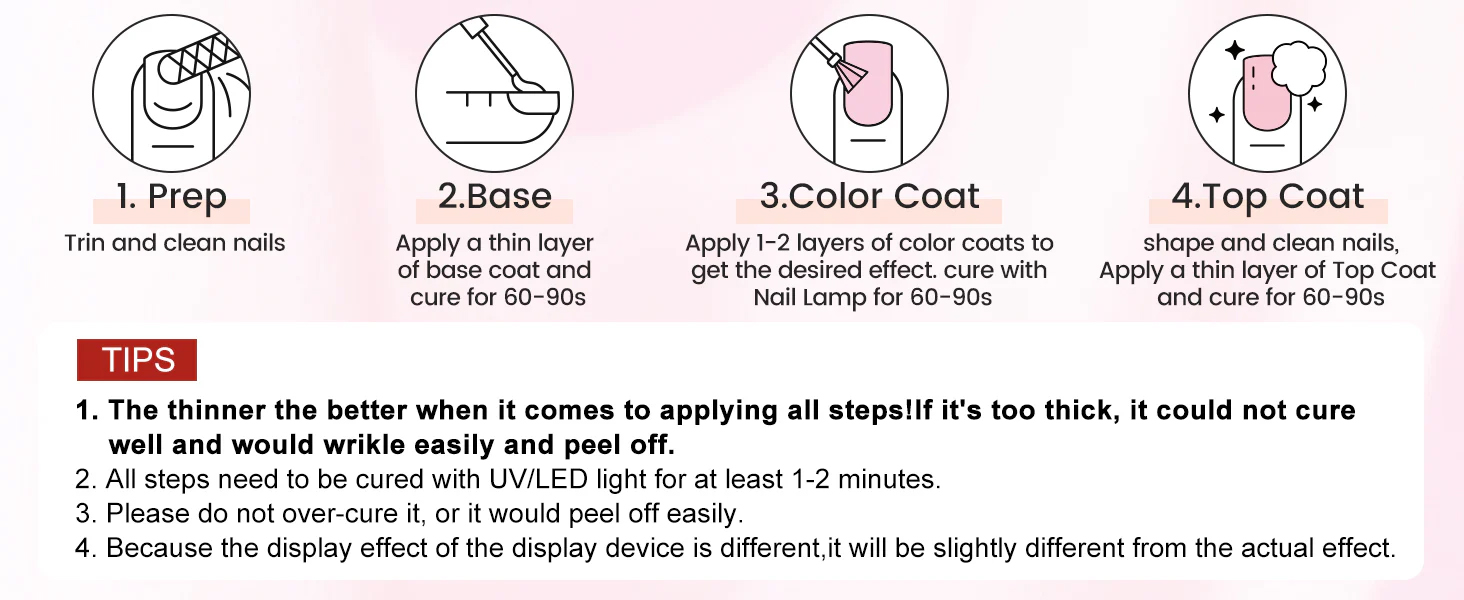 1. Prep
Trin and clean nails

2.Base
Apply a thin layer of base coat and cure for 60-90s

3.Color Coat
Apply 1-2 layers of color coats to get the desired effect. cure with Nail Lamp for 60-90s

4.Top Coat
shape and clean nails, Apply a thin layer of Top Coat and cure for 60-90s

TIPS

1. The thinner the better when it comes to applying all steps!If it's too thick, it could not cure well and would wrikle easily and peel off.
2. All steps need to be cured with UV/LED light for at least 1-2 minutes.
3. Please do not over-cure it, or it would peel off easily.
4. Because the display effect of the display device is different,it will be slightly different from the actual effect.